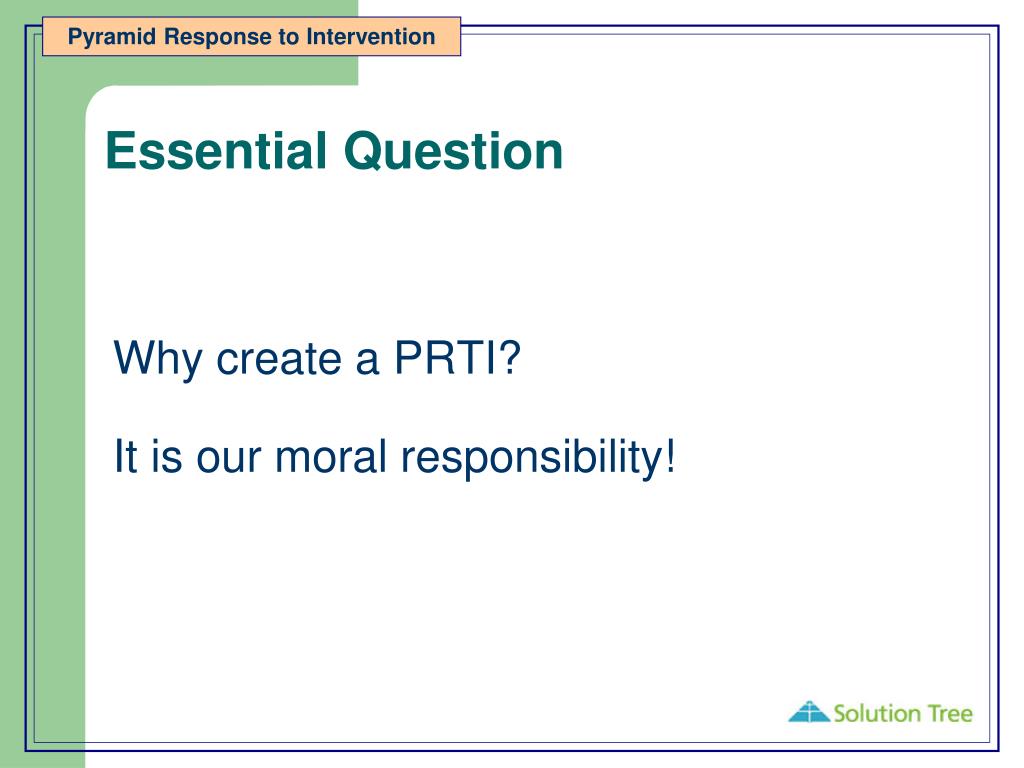 Pyramid Response to Intervention

Essential Question

Why create a PRTI?

It is our moral responsibility!

Solution Tree